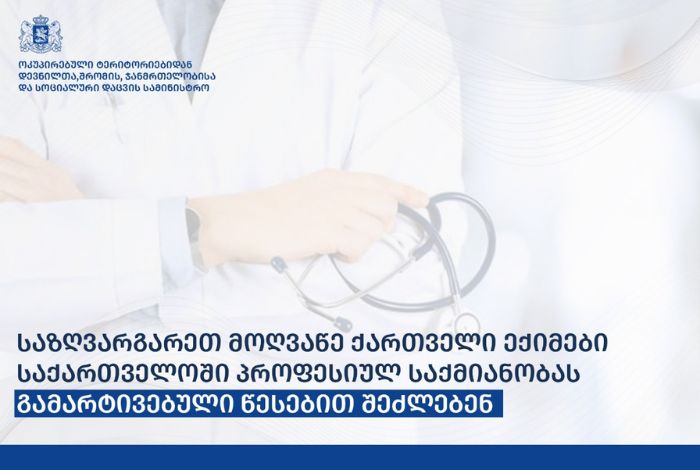 ოკუპირებული ტერიტორიებიდან დევნილთა,შრომის, ჯანმრთელობისა და სოციალური დაცვის სამინისტრო

საზღვარგარეთ მოღვაწე ქართველი ექიმები საქართველოში პროფესიულ საქმიანობას გამარტივებული წესებით შეძლებენ